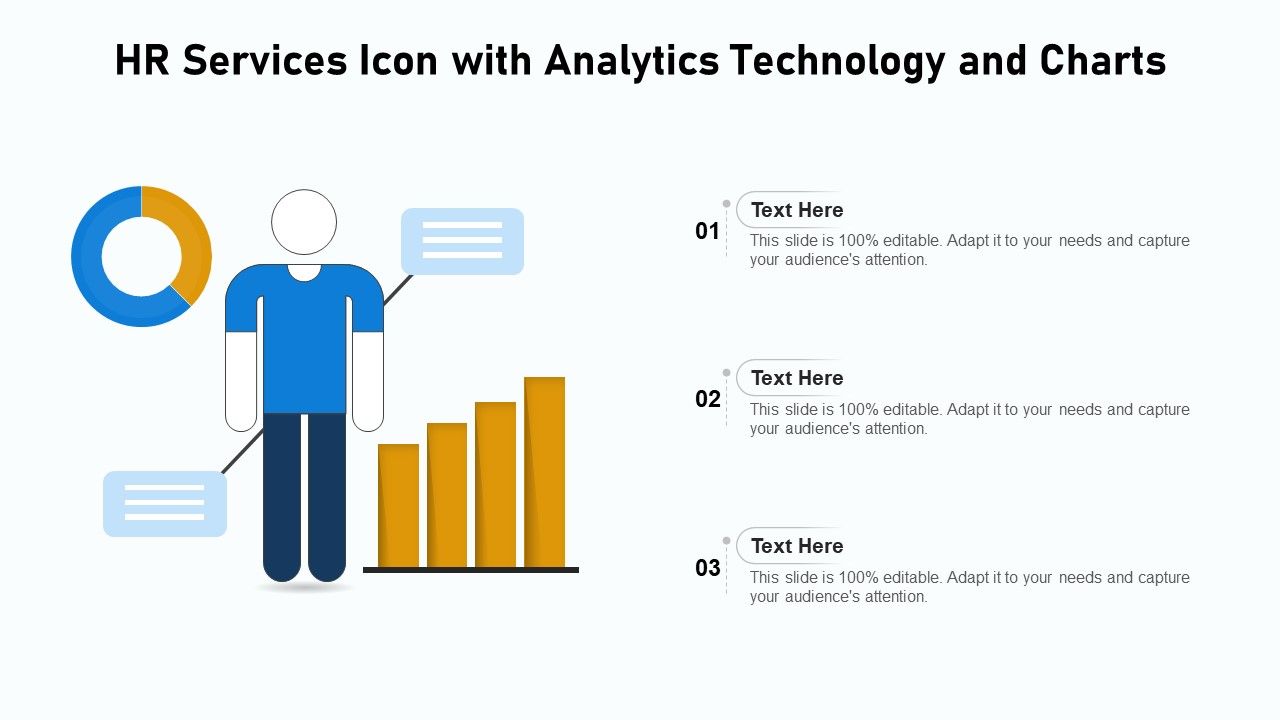 HR Services Icon with Analytics Technology and Charts

01
Text Here
This slide is 100% editable. Adapt it to your needs and capture your audience's attention.

02
Text Here
This slide is 100% editable. Adapt it to your needs and capture your audience's attention.

03
Text Here
This slide is 100% editable. Adapt it to your needs and capture your audience's attention.